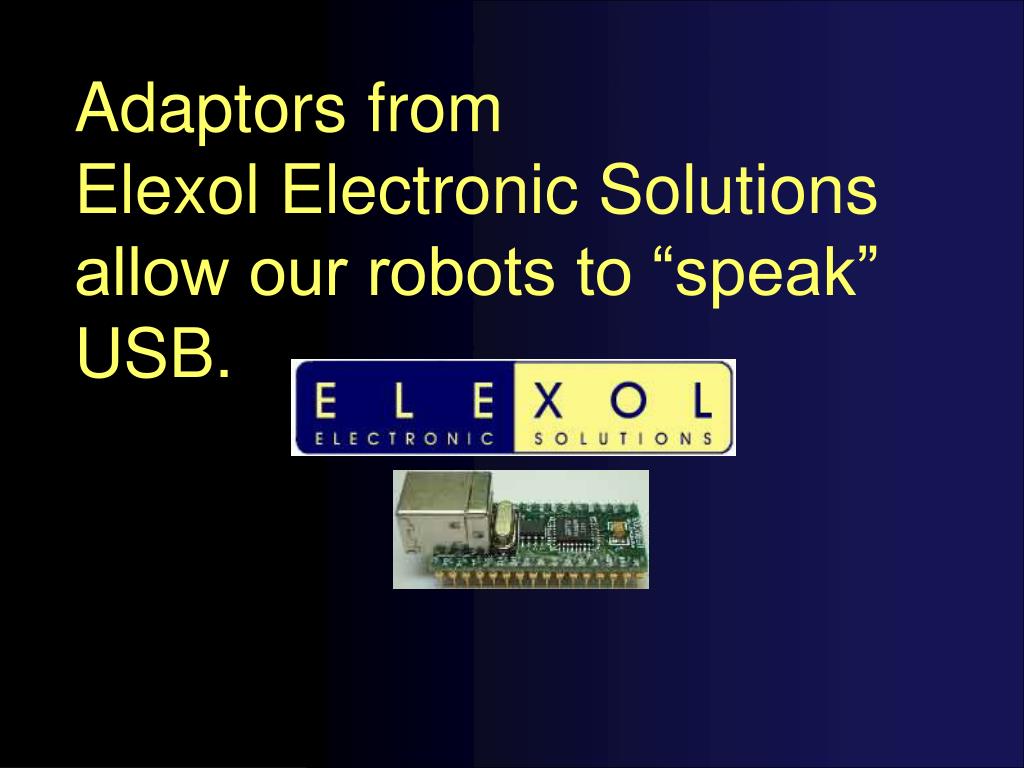 Adaptors from Elexol Electronic Solutions allow our robots to “speak” USB.

ELEXOL
ELECTRONIC SOLUTIONS